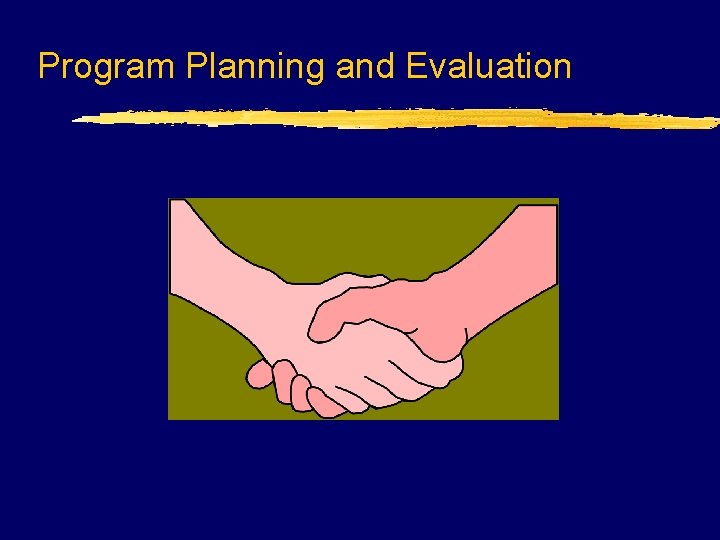 Program Planning and Evaluation